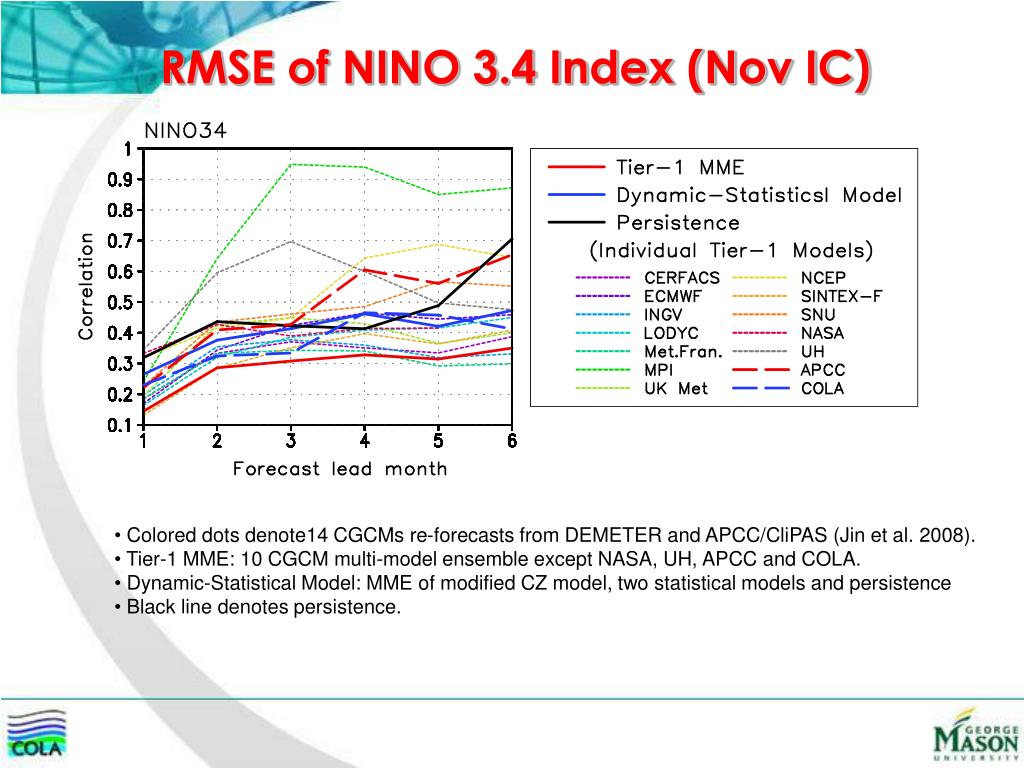 RMSE of NINO 3.4 Index (Nov IC)

NINO34

Correlation

1
0.9
0.8
0.7
0.6
0.5
0.4
0.3
0.2
0.1

1 2 3 4 5 6

Forecast lead month

Tier−1 MME
Dynamic−Statisticsl Model
Persistence
(Individual Tier−1 Models)
CERFACS
ECMWF
INGV
LODYC
Met.Fran.
MPI
UK Met
NCEP
SINTEX−F
SNU
NASA
UH
APCC
COLA

• Colored dots denote14 CGCMs re-forecasts from DEMETER and APCC/CliPAS (Jin et al. 2008).
• Tier-1 MME: 10 CGCM multi-model ensemble except NASA, UH, APCC and COLA.
• Dynamic-Statistical Model: MME of modified CZ model, two statistical models and persistence
• Black line denotes persistence.

COLA

GEORGE MASON UNIVERSITY